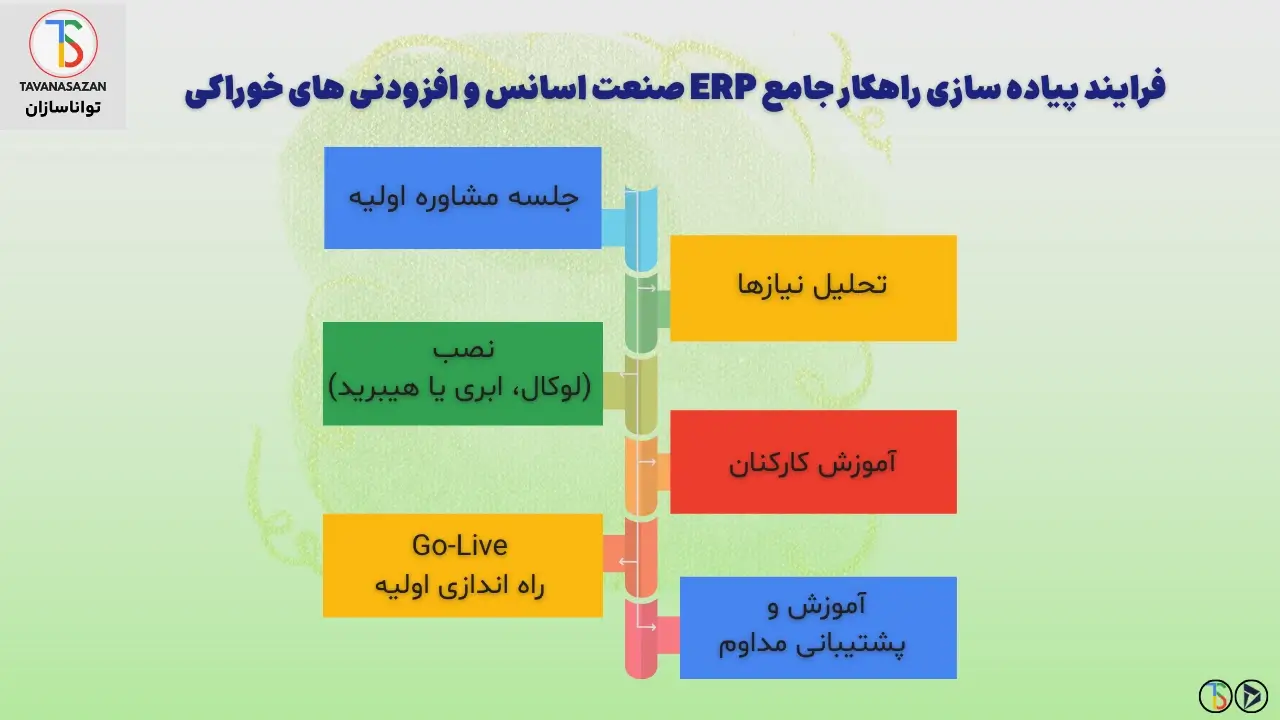 TAVANASAZAN
تواناسازان

فرایند پیاده سازی راهکار جامع ERP صنعت اسانس و افزودنی های خوراکی

جلسه مشاوره اولیه

تحلیل نیازها

نصب
(لوکال، ابری یا هیبرید)

آموزش کارکنان

Go-Live
راه اندازی اولیه

آموزش و
پشتیبانی مداوم